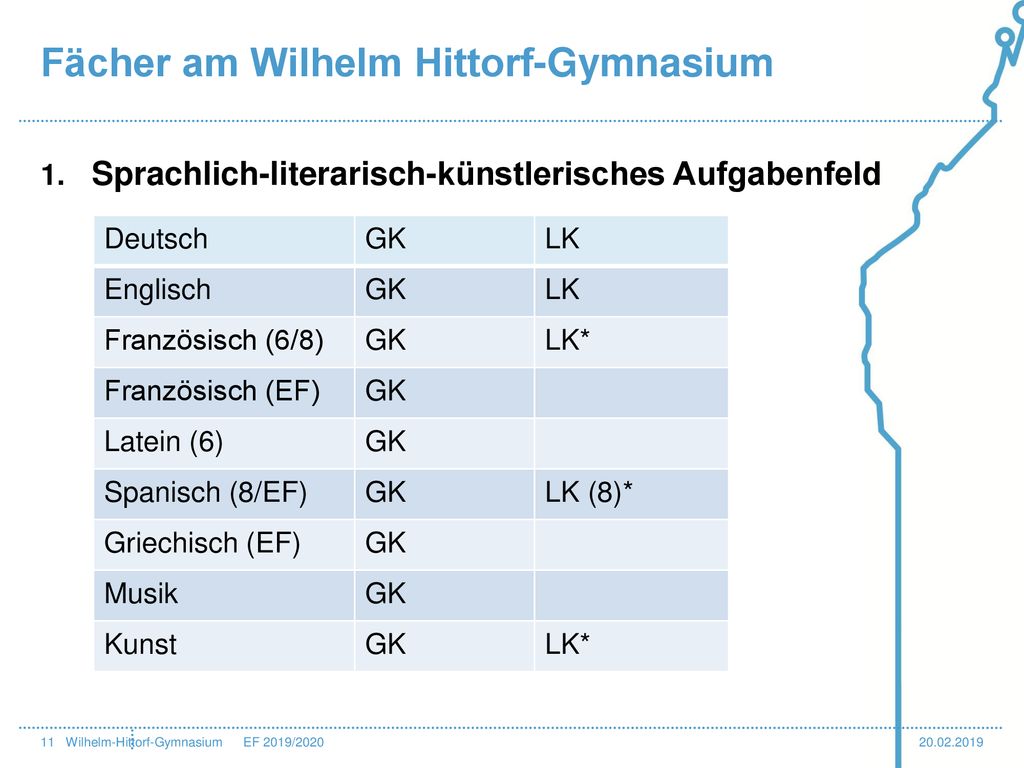 Fächer am Wilhelm Hittorf-Gymnasium

1. Sprachlich-literarisch-künstlerisches Aufgabenfeld

| Deutsch | GK | LK |
|---|---|---|
| Englisch | GK | LK |
| Französisch (6/8) | GK | LK* |
| Französisch (EF) | GK | |
| Latein (6) | GK | |
| Spanisch (8/EF) | GK | LK (8)* |
| Griechisch (EF) | GK | |
| Musik | GK | |
| Kunst | GK | LK* |

11 Wilhelm-Hittorf-Gymnasium EF 2019/2020 20.02.2019